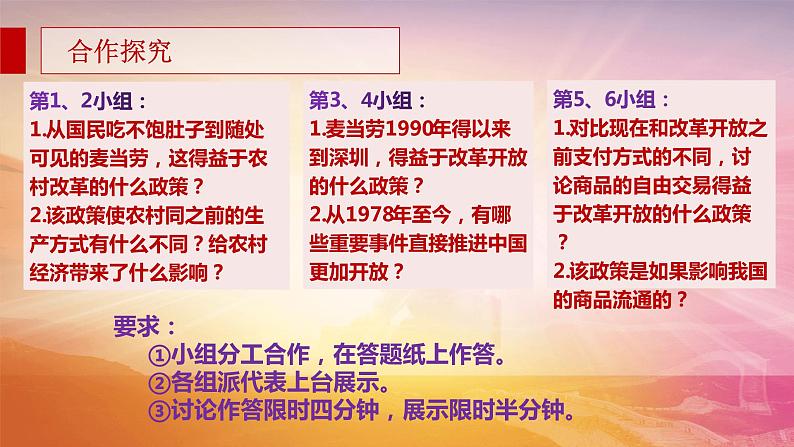 合作探究

第1、2小组：
1.从国民吃不饱肚子到随处可见的麦当劳，这得益于农村改革的什么政策？
2.该政策使农村同之前的生产方式有什么不同？给农村经济带来了什么影响？

第3、4小组：
1.麦当劳1990年得以来到深圳，得益于改革开放的什么政策？
2.从1978年至今，有哪些重要事件直接推进中国更加开放？

第5、6小组：
1.对比现在和改革开放之前支付方式的不同，讨论商品的自由交易得益于改革开放的什么政策？
2.该政策是如果影响我国的商品流通的？

要求：
①小组分工合作，在答题纸上作答。
②各组派代表上台展示。
③讨论作答限时四分钟，展示限时半分钟。